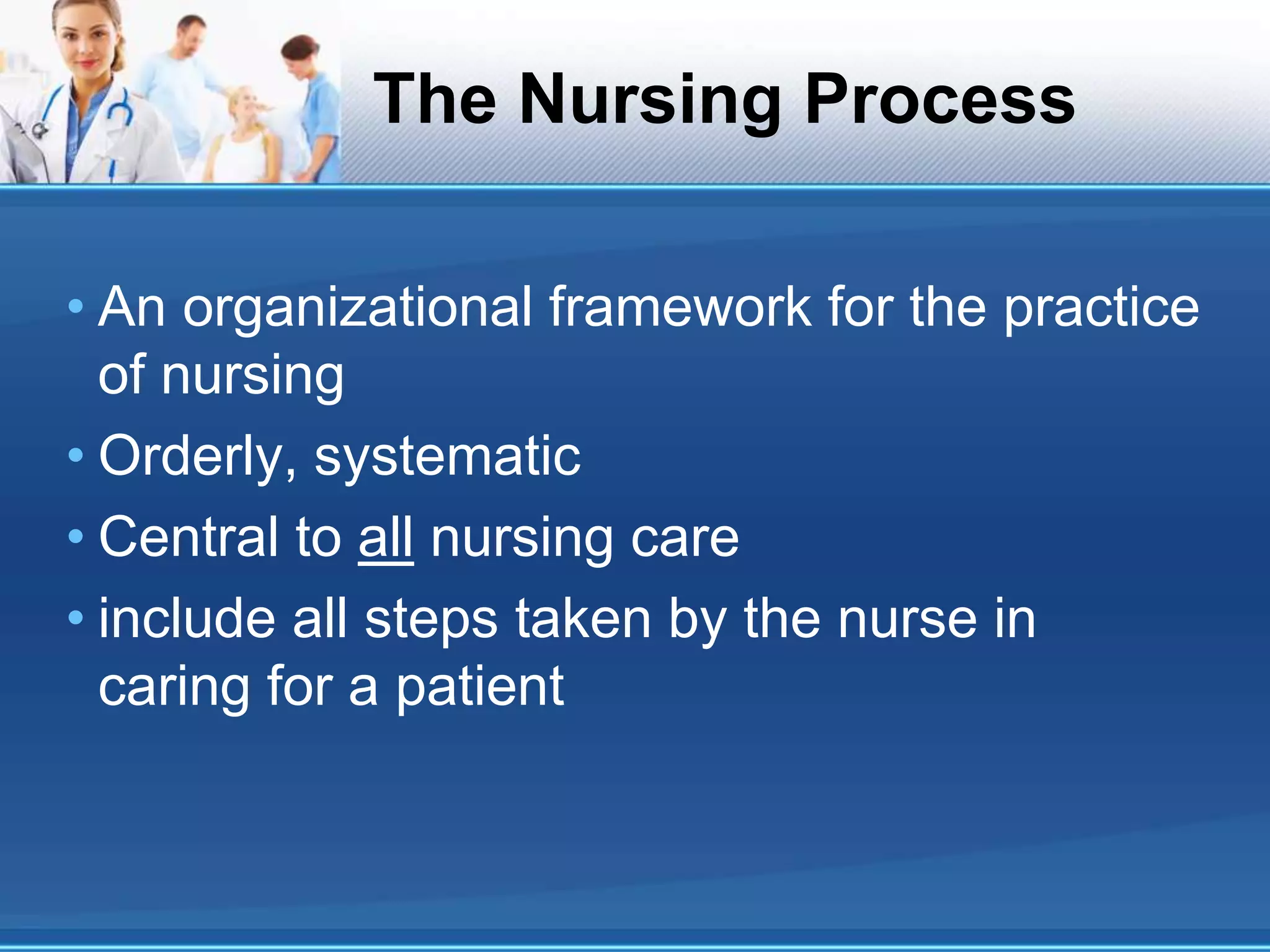 The Nursing Process

• An organizational framework for the practice of nursing
• Orderly, systematic
• Central to all nursing care
• include all steps taken by the nurse in caring for a patient